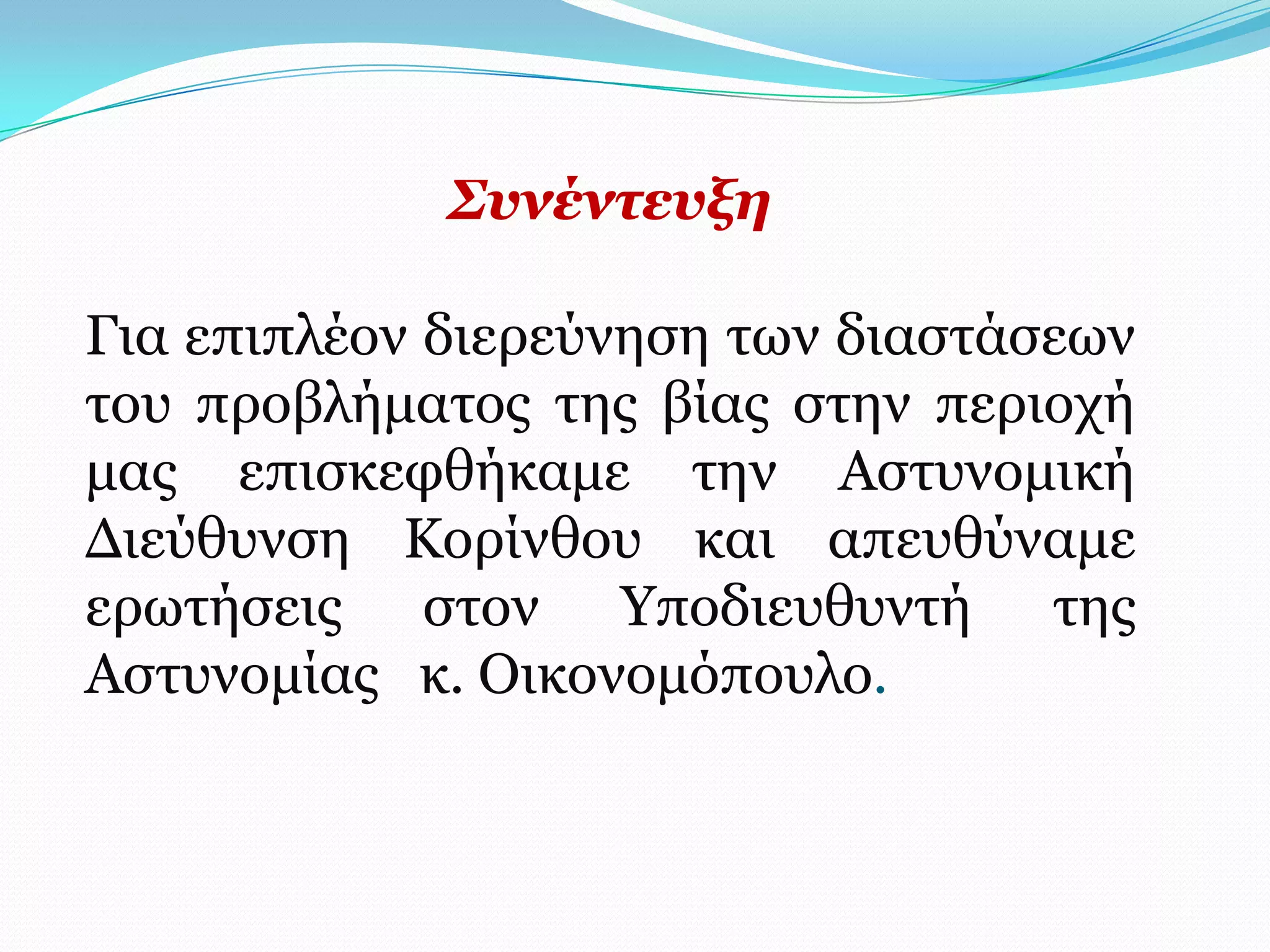 Συνέντευξη

Για επιπλέον διερεύνηση των διαστάσεων του προβλήματος της βίας στην περιοχή μας επισκεφθήκαμε την Αστυνομική Διεύθυνση Κορίνθου και απευθύναμε ερωτήσεις στον Υποδιευθυντή της Αστυνομίας κ. Οικονομόπουλο.